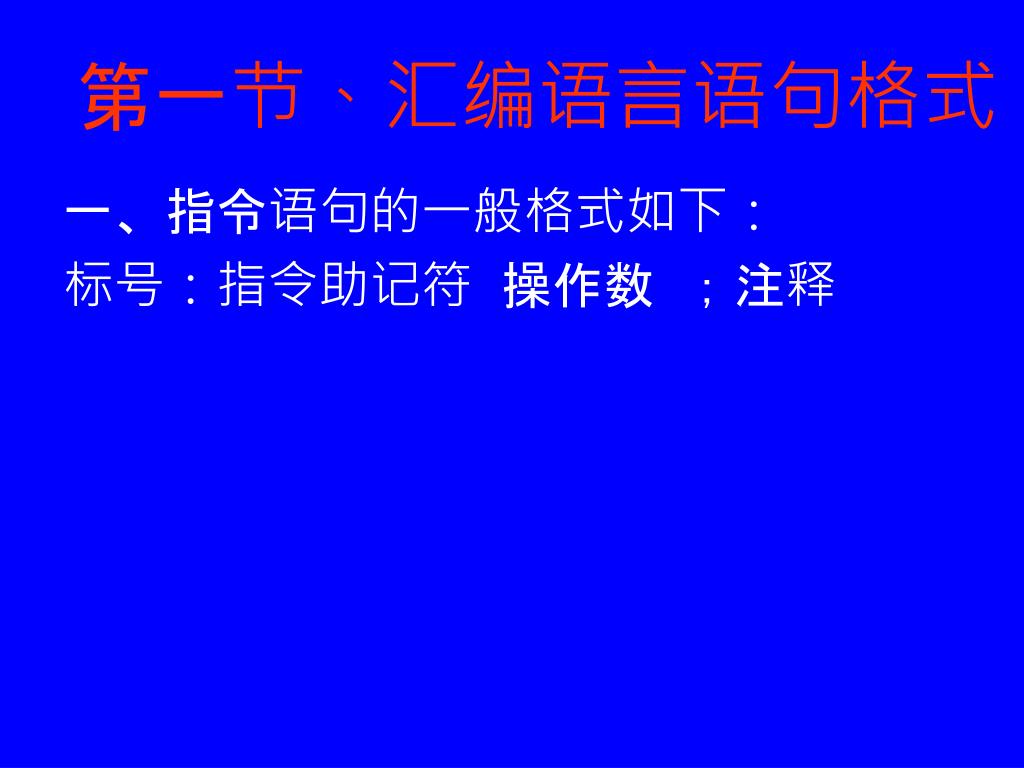 第一节、汇编语言语句格式

一、指令语句的一般格式如下：

标号：指令助记符 操作数 ；注释